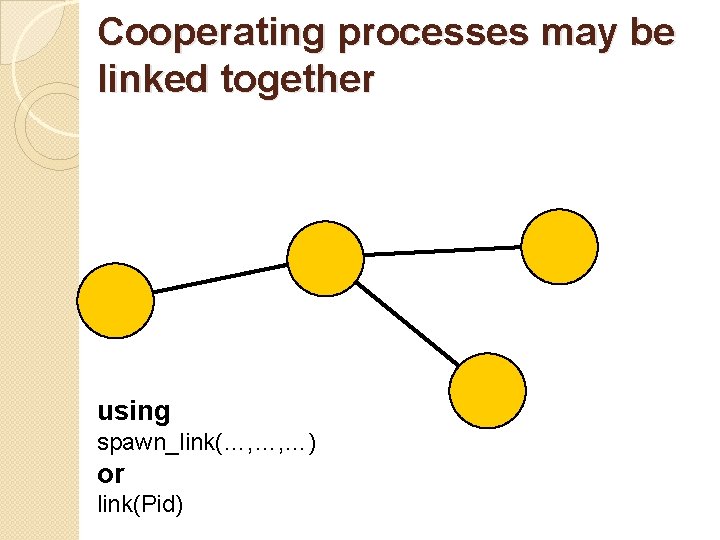 Cooperating processes may be linked together

using
spawn_link(…,…,…)
or
link(Pid)